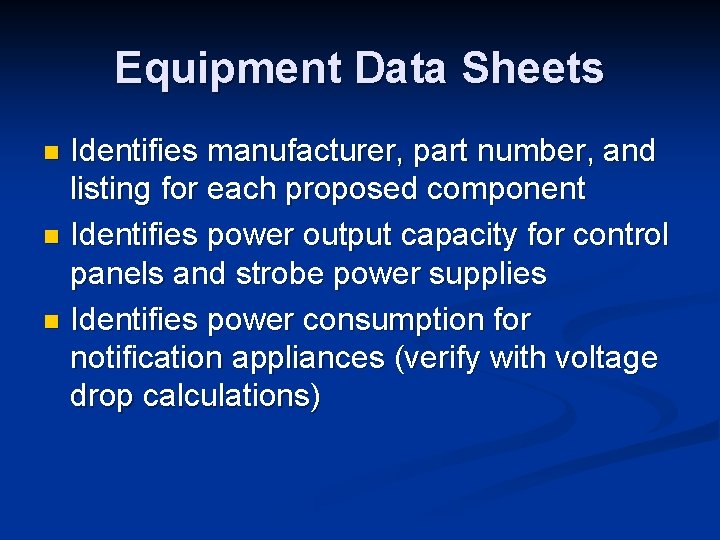 Equipment Data Sheets

- Identifies manufacturer, part number, and listing for each proposed component
- Identifies power output capacity for control panels and strobe power supplies
- Identifies power consumption for notification appliances (verify with voltage drop calculations)